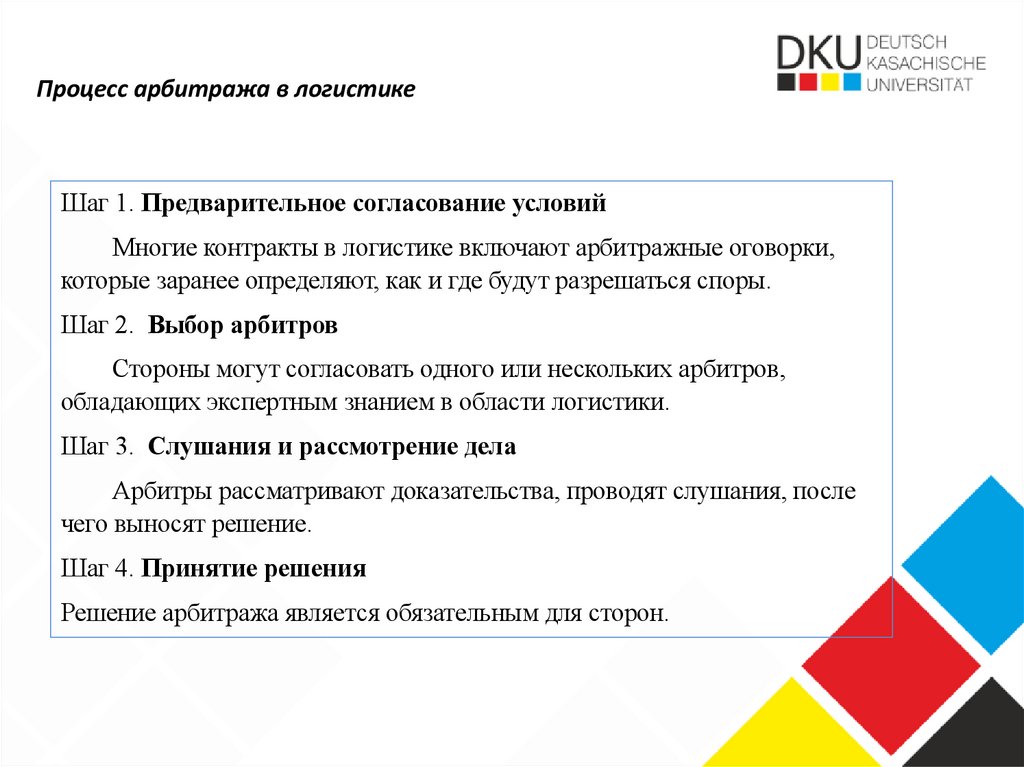 DKU DEUTSCH KASACHISCHE UNIVERSITÄT

Процесс арбитража в логистике

Шаг 1. Предварительное согласование условий

Многие контракты в логистике включают арбитражные оговорки, которые заранее определяют, как и где будут разрешаться споры.

Шаг 2. Выбор арбитров

Стороны могут согласовать одного или нескольких арбитров, обладающих экспертным знанием в области логистики.

Шаг 3. Слушания и рассмотрение дела

Арбитры рассматривают доказательства, проводят слушания, после чего выносят решение.

Шаг 4. Принятие решения

Решение арбитража является обязательным для сторон.